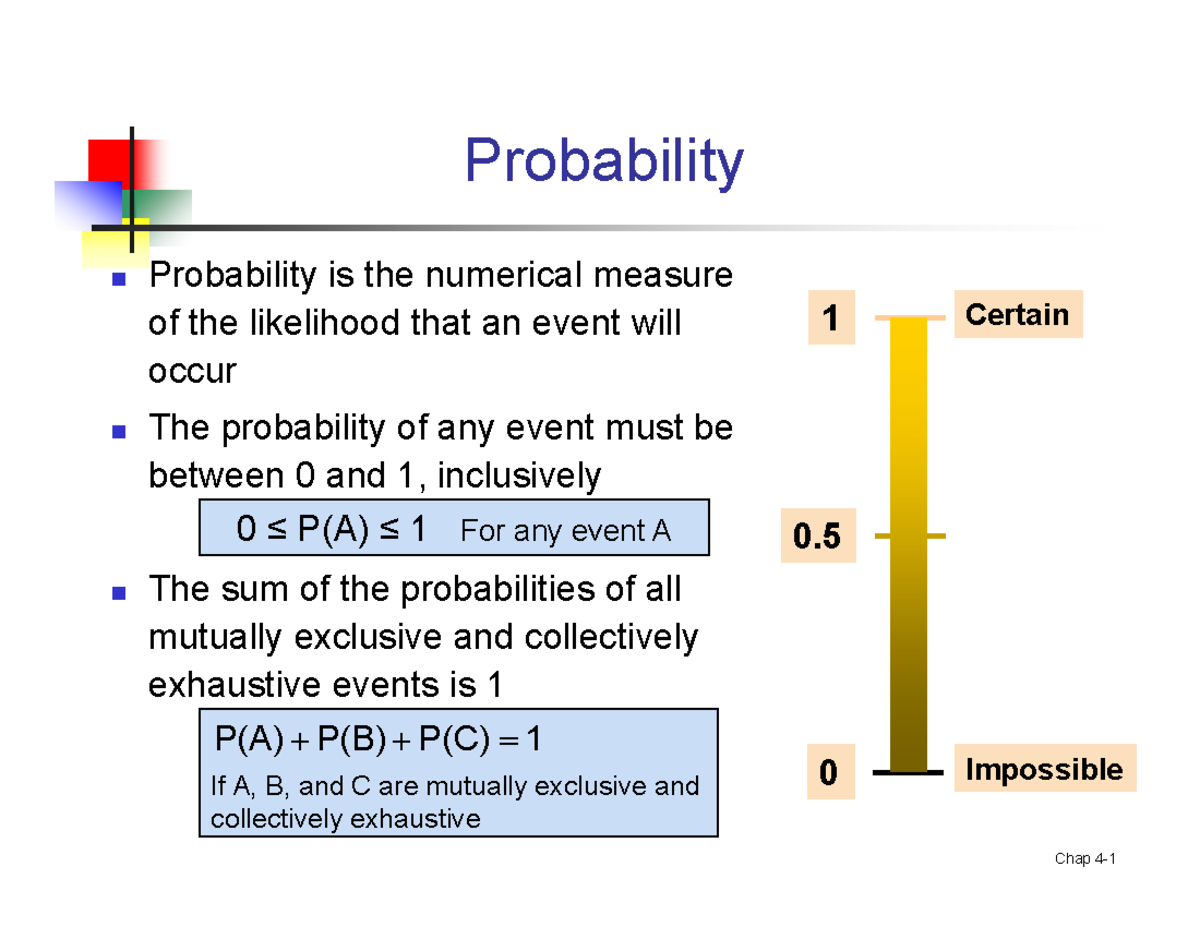 Probability

Probability is the numerical measure of the likelihood that an event will occur

The probability of any event must be between 0 and 1, inclusively

$0 \leq P(A) \leq 1$ For any event A

The sum of the probabilities of all mutually exclusive and collectively exhaustive events is 1

$P(A) + P(B) + P(C) = 1$

If A, B, and C are mutually exclusive and collectively exhaustive

1 Certain

0.5

0 Impossible

Chap 4-1